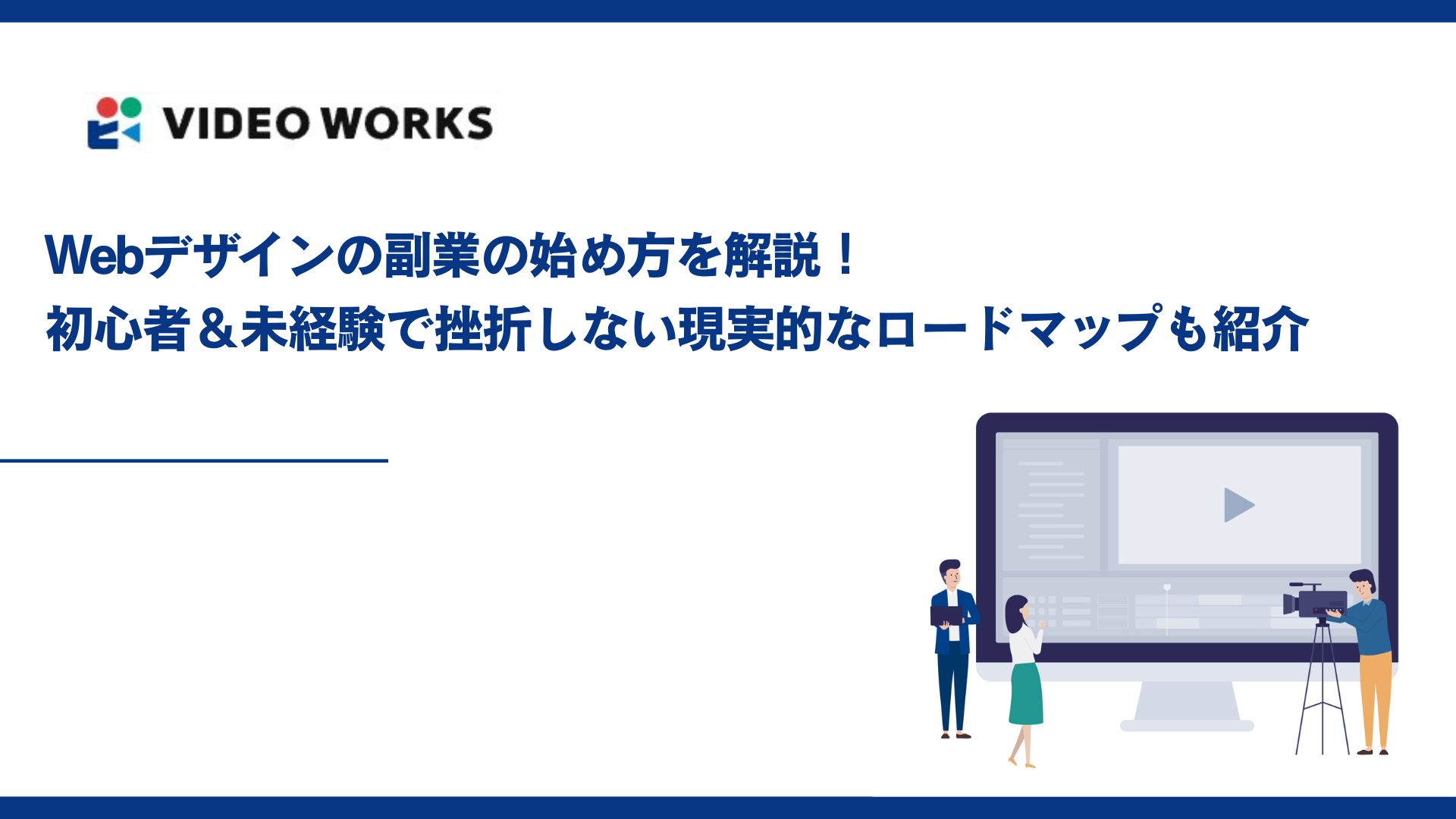 VIDEO WORKS

Webデザインの副業の始め方を解説！
初心者＆未経験で挫折しない現実的なロードマップも紹介